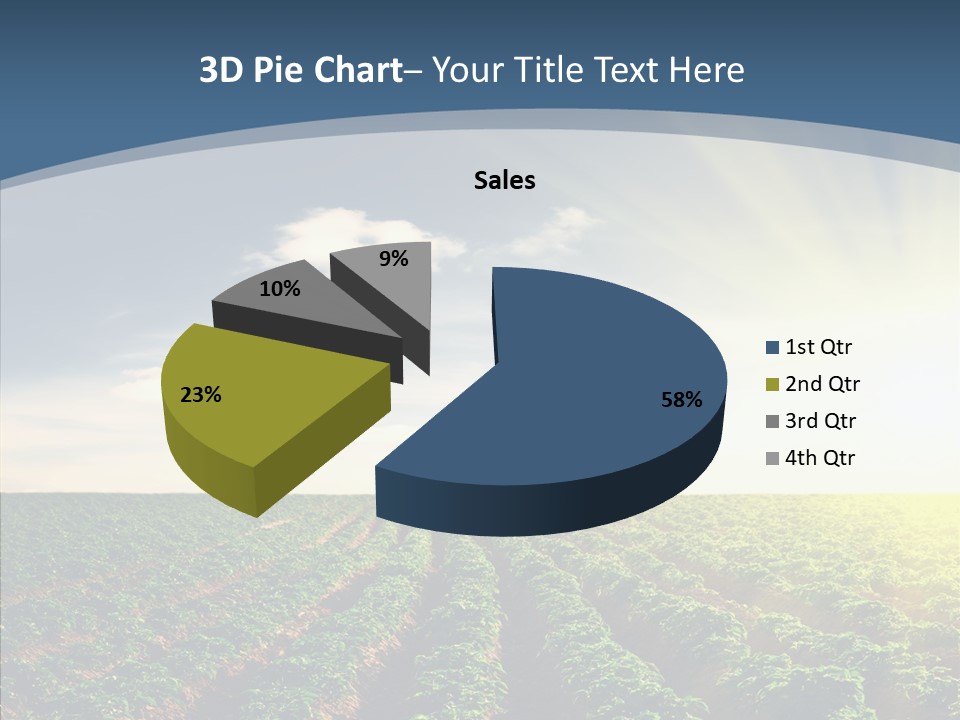 3D Pie Chart– Your Title Text Here

Sales

9%

10%

23%

58%

1st Qtr
2nd Qtr
3rd Qtr
4th Qtr